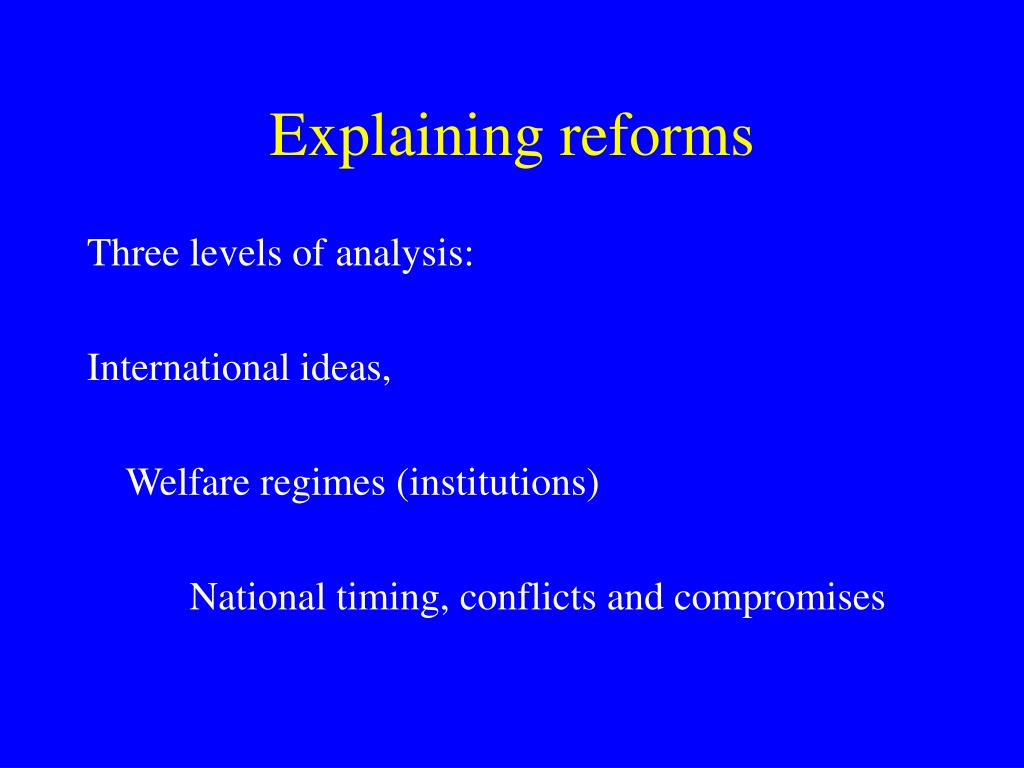 Explaining reforms

Three levels of analysis:

International ideas,

Welfare regimes (institutions)

National timing, conflicts and compromises